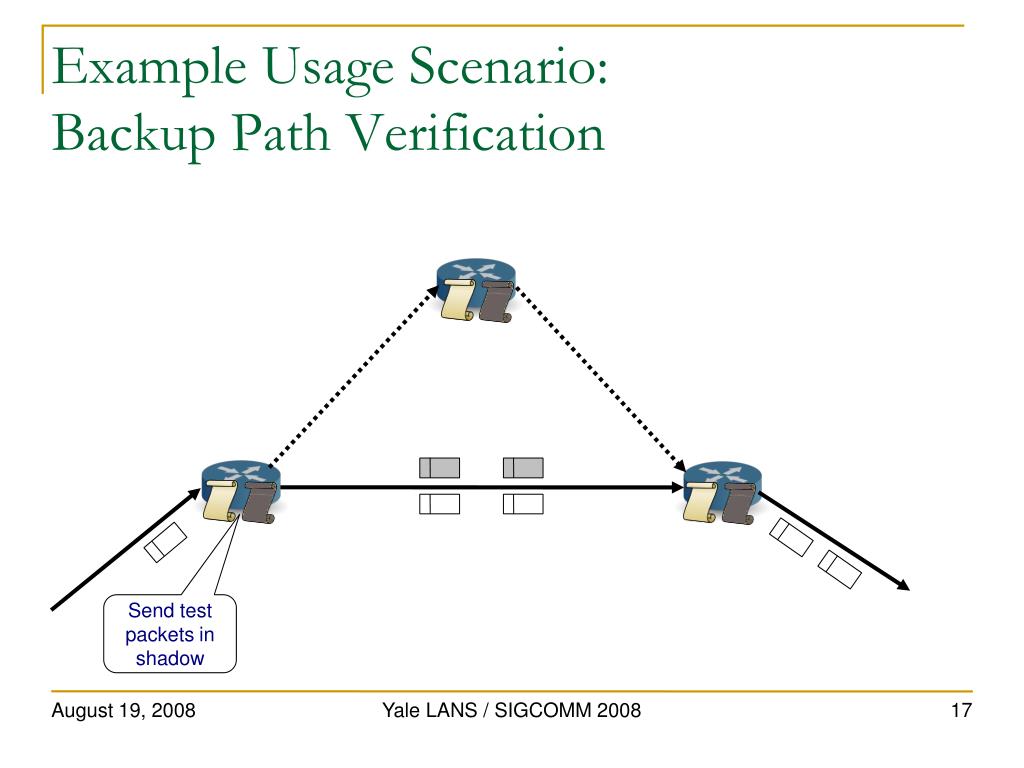 Example Usage Scenario:
Backup Path Verification

Send test packets in shadow

August 19, 2008

Yale LANS / SIGCOMM 2008

17